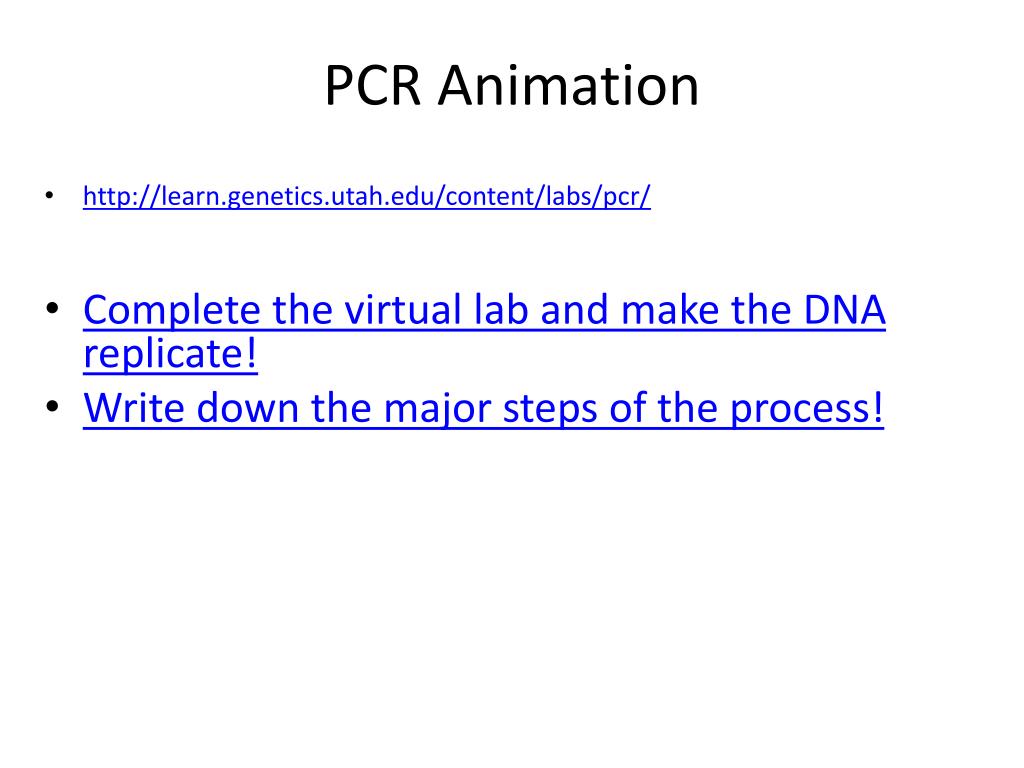 PCR Animation

• http://learn.genetics.utah.edu/content/labs/pcr/

• Complete the virtual lab and make the DNA replicate!
• Write down the major steps of the process!